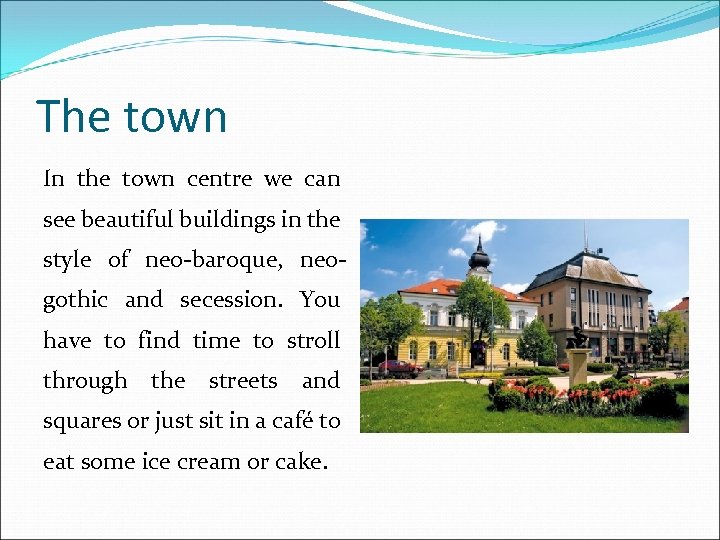 The town

In the town centre we can see beautiful buildings in the style of neo-baroque, neo-gothic and secession. You have to find time to stroll through the streets and squares or just sit in a café to eat some ice cream or cake.